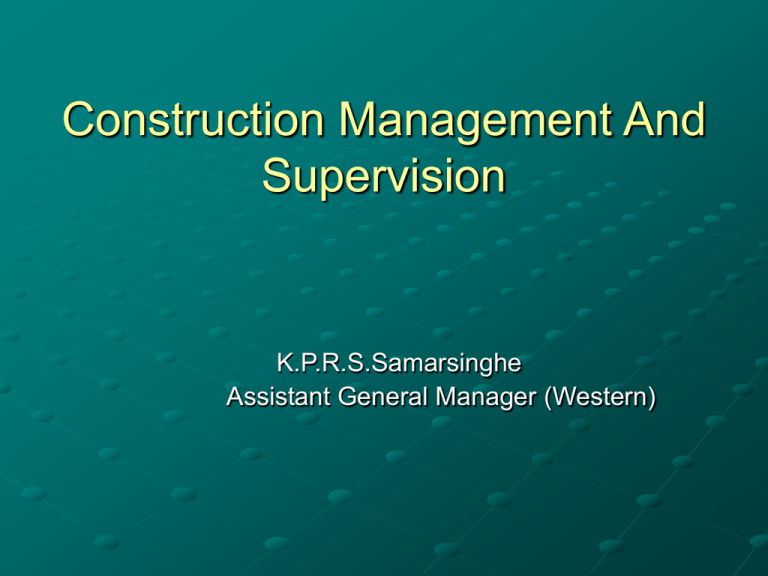 Construction Management And Supervision

K.P.R.S.Samarsinghe
Assistant General Manager (Western)